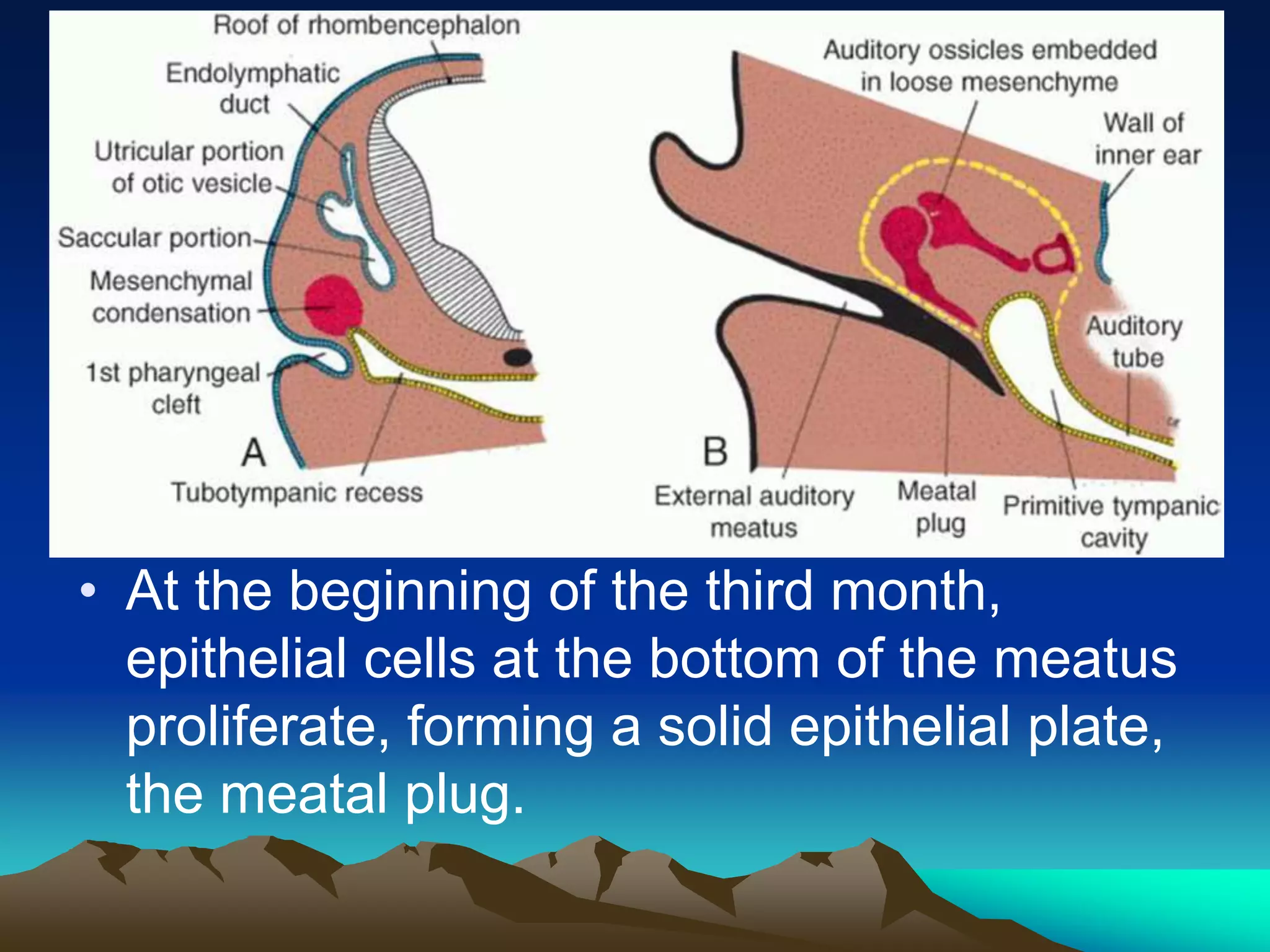 Roof of rhombencephalon

Endolymphatic duct

Utricular portion of otic vesicle

Saccular portion

Mesenchymal condensation

1st pharyngeal cleft

A

Tubotympanic recess

Auditory ossicles embedded in loose mesenchyme

Wall of inner ear

Auditory tube

B

External auditory meatus

Meatal plug

Primitive tympanic cavity

• At the beginning of the third month, epithelial cells at the bottom of the meatus proliferate, forming a solid epithelial plate, the meatal plug.